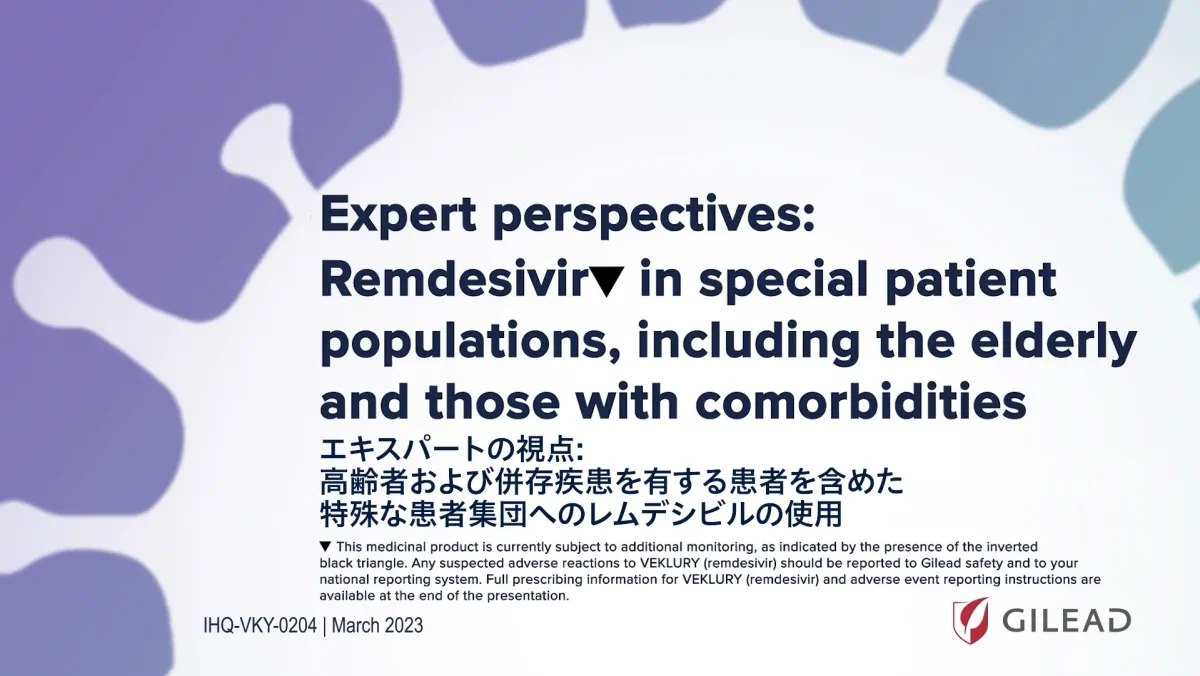 Expert perspectives: Remdesivir▼ in special patient populations, including the elderly and those with comorbidities

エキスパートの視点:
高齢者および併存疾患を有する患者を含めた
特殊な患者集団へのレムデシビルの使用

▼ This medicinal product is currently subject to additional monitoring, as indicated by the presence of the inverted black triangle. Any suspected adverse reactions to VEKLURY (remdesivir) should be reported to Gilead safety and to your national reporting system. Full prescribing information for VEKLURY (remdesivir) and adverse event reporting instructions are available at the end of the presentation.

IHQ-VKY-0204 | March 2023

GILEAD